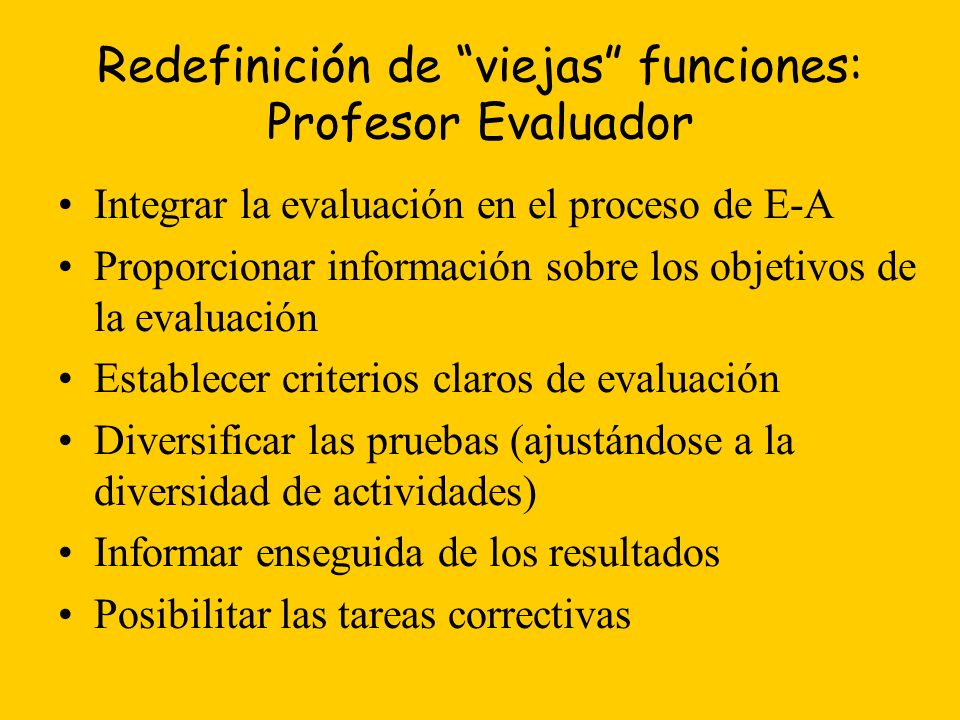 Redefinición de “viejas” funciones: Profesor Evaluador

• Integrar la evaluación en el proceso de E-A
• Proporcionar información sobre los objetivos de la evaluación
• Establecer criterios claros de evaluación
• Diversificar las pruebas (ajustándose a la diversidad de actividades)
• Informar enseguida de los resultados
• Posibilitar las tareas correctivas